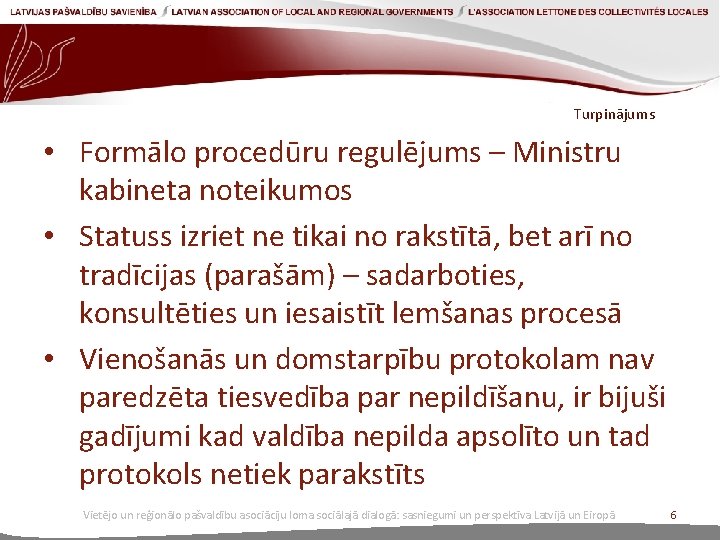 LATVIJAS PAŠVALDĪBU SAVIENĪBA LATVIAN ASSOCIATION OF LOCAL AND REGIONAL GOVERNMENTS L'ASSOCIATION LETTONE DES COLLECTIVITÉS LOCALES

Turpinājums

• Formālo procedūru regulējums – Ministru kabineta noteikumos

• Statuss izriet ne tikai no rakstītā, bet arī no tradīcijas (parašām) – sadarboties, konsultēties un iesaistīt lemšanas procesā

• Vienošanās un domstarpību protokolam nav paredzēta tiesvedība par nepildīšanu, ir bijuši gadījumi kad valdība nepilda apsolīto un tad protokols netiek parakstīts

Vietējo un reģionālo pašvaldību asociāciju loma sociālajā dialogā: sasniegumi un perspektīva Latvijā un Eiropā 6